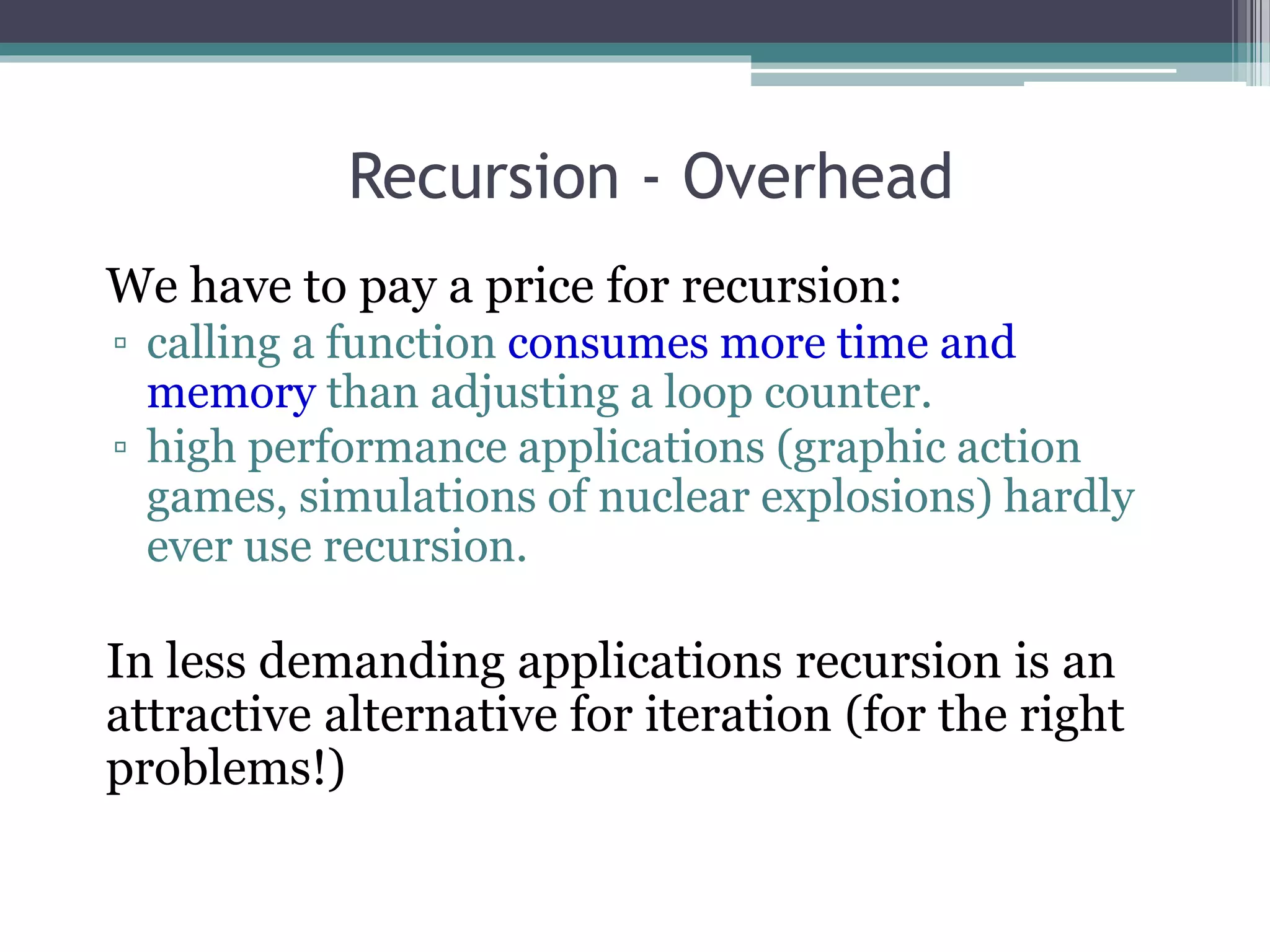 Recursion - Overhead

We have to pay a price for recursion:

▫ calling a function consumes more time and memory than adjusting a loop counter.
▫ high performance applications (graphic action games, simulations of nuclear explosions) hardly ever use recursion.

In less demanding applications recursion is an attractive alternative for iteration (for the right problems!)